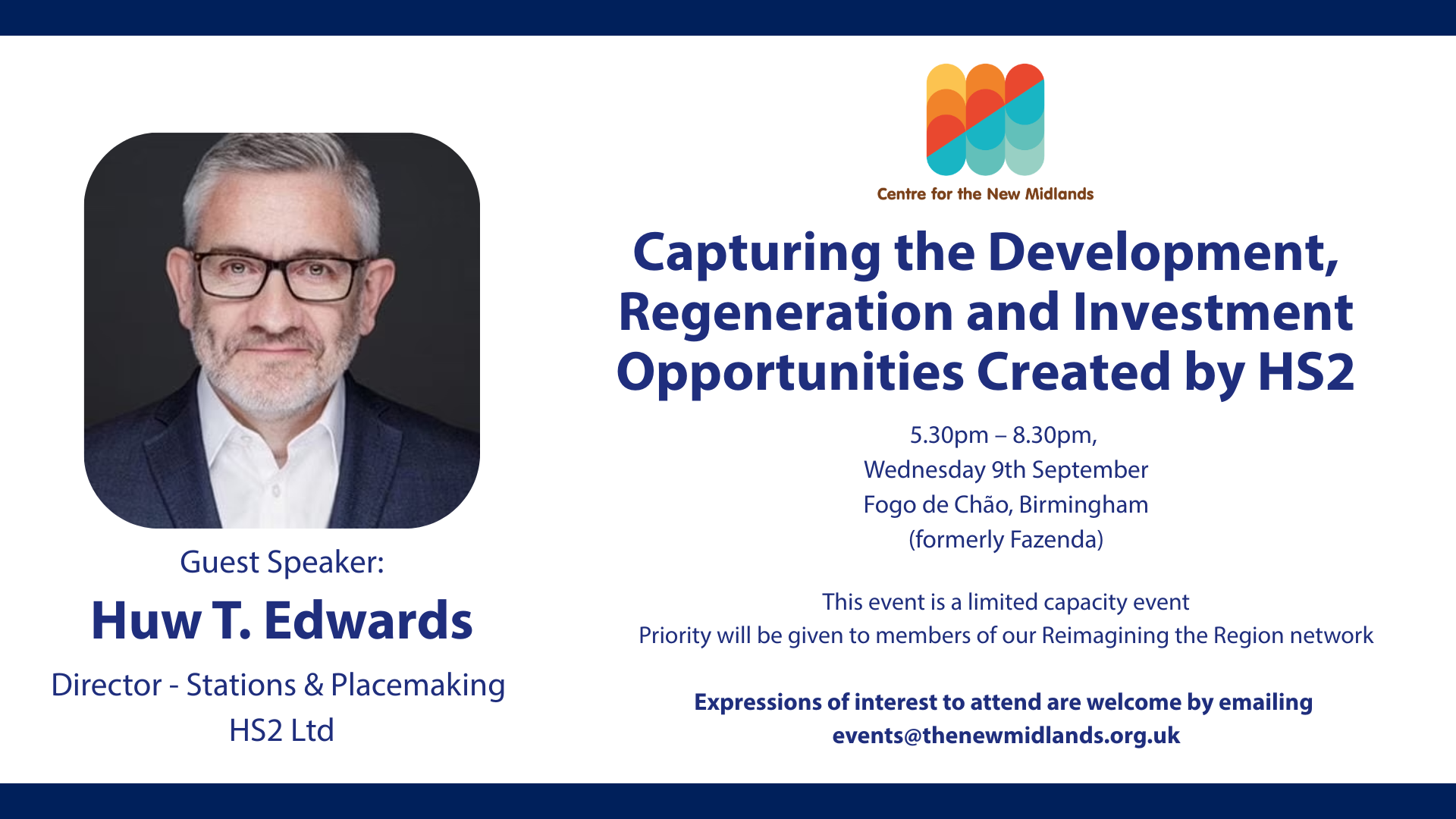 Guest Speaker:

Huw T. Edwards

Director - Stations & Placemaking
HS2 Ltd

Centre for the New Midlands

Capturing the Development, Regeneration and Investment Opportunities Created by HS2

5.30pm – 8.30pm,
Wednesday 9th September
Fogo de Chão, Birmingham
(formerly Fazenda)

This event is a limited capacity event
Priority will be given to members of our Reimagining the Region network

Expressions of interest to attend are welcome by emailing
events@thenewmidlands.org.uk